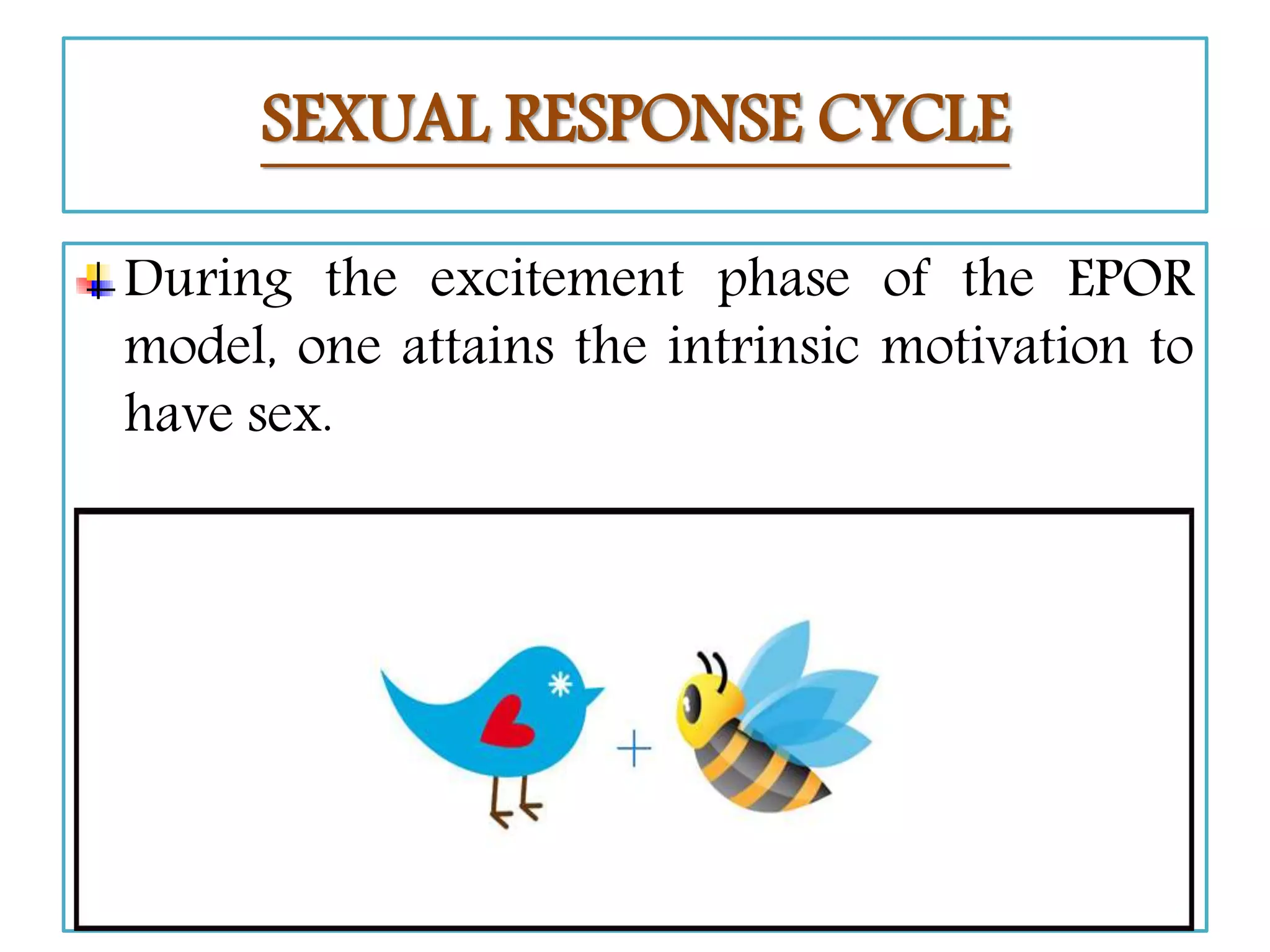 SEXUAL RESPONSE CYCLE

During the excitement phase of the EPOR model, one attains the intrinsic motivation to have sex.

+